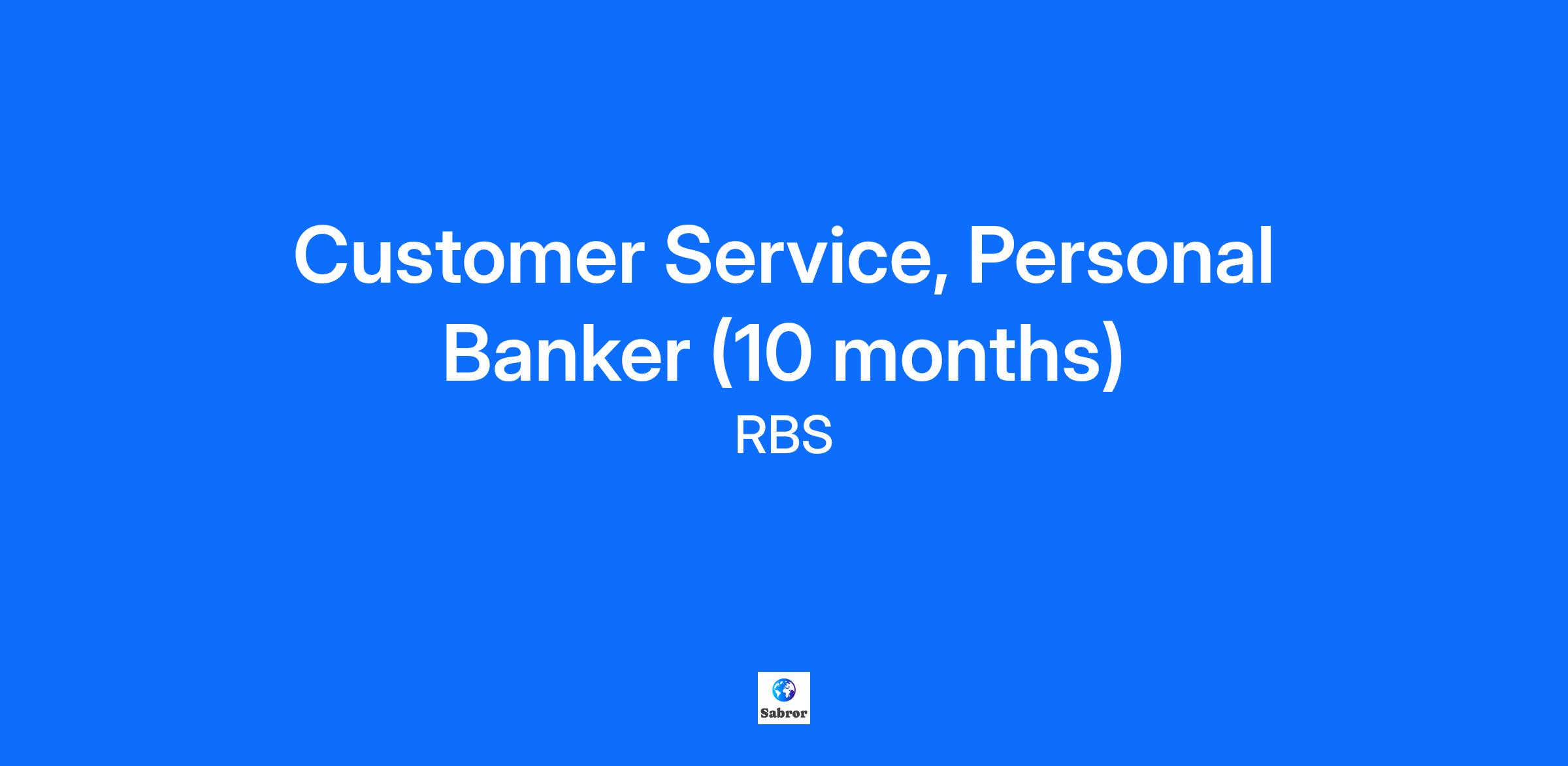 Customer Service, Personal Banker (10 months)

RBS

Sabror